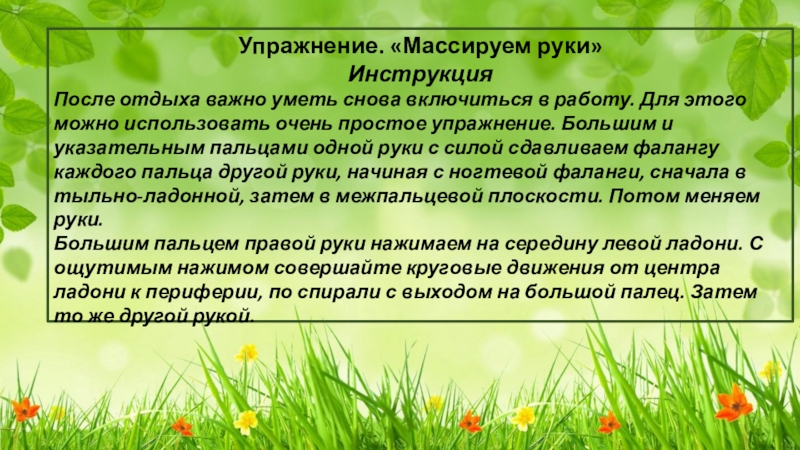 Упражнение. «Массируем руки»
Инструкция

После отдыха важно уметь снова включиться в работу. Для этого можно использовать очень простое упражнение. Большим и указательным пальцами одной руки с силой сдавливаем фалангу каждого пальца другой руки, начиная с ногтевой фаланги, сначала в тыльно-ладонной, затем в межпальцевой плоскости. Потом меняем руки.

Большим пальцем правой руки нажимаем на середину левой ладони. С ощутимым нажимом совершайте круговые движения от центра ладони к периферии, по спирали с выходом на большой палец. Затем то же другой рукой.